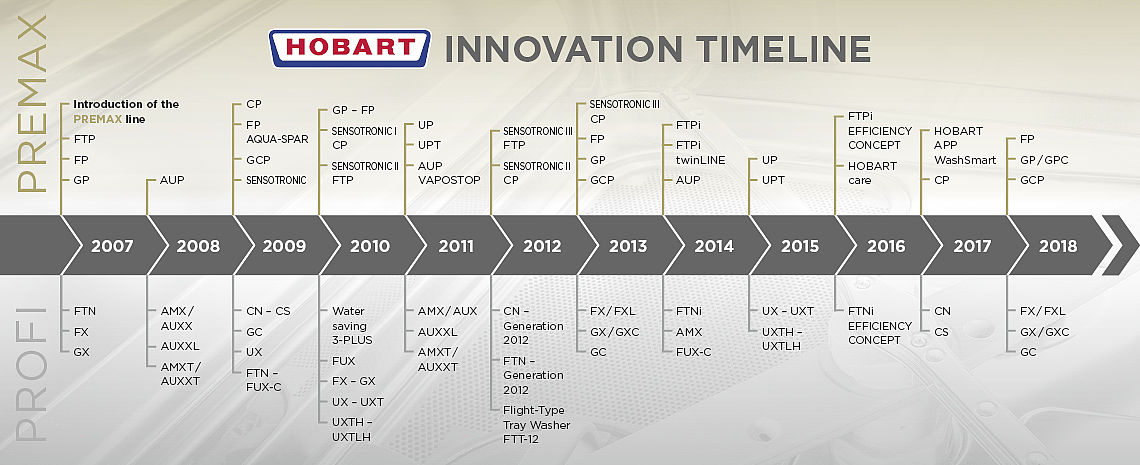 HOBART INNOVATION TIMELINE

PREMAX

Introduction of the PREMAX line
FTP
FP
GP

AUP

CP
FP
AQUA-SPAR
GCP
SENSOTRONIC

GP – FP
SENSOTRONIC I CP
SENSOTRONIC II FTP

UP
UPT
AUP VAPOSTOP

SENSOTRONIC III FTP
SENSOTRONIC II CP

SENSOTRONIC III CP
FP
GP
GCP

FTPi
FTPi twinLINE
AUP

UP
UPT

FTPi EFFICIENCY CONCEPT
HOBART care

HOBART APP WashSmart
CP

FP
GP / GPC
GCP

2007 2008 2009 2010 2011 2012 2013 2014 2015 2016 2017 2018

PROFI

FTN
FX
GX

AMX / AUXX
AUXXL
AMXT / AUXXT

CN – CS
GC
UX
FTN – FUX-C

Water saving 3-PLUS
FUX
FX – GX
UX – UXT
UXTH – UXTLH

AMX / AUX
AUXXL
AMXT / AUXXT

CN – Generation 2012
FTN – Generation 2012
Flight-Type Tray Washer FTT-12

FX / FXL
GX / GXC
GC

FTNi
AMX
FUX-C

UX – UXT
UXTH – UXTLH

FTNi EFFICIENCY CONCEPT

CN
CS

FX / FXL
GX / GXC
GC